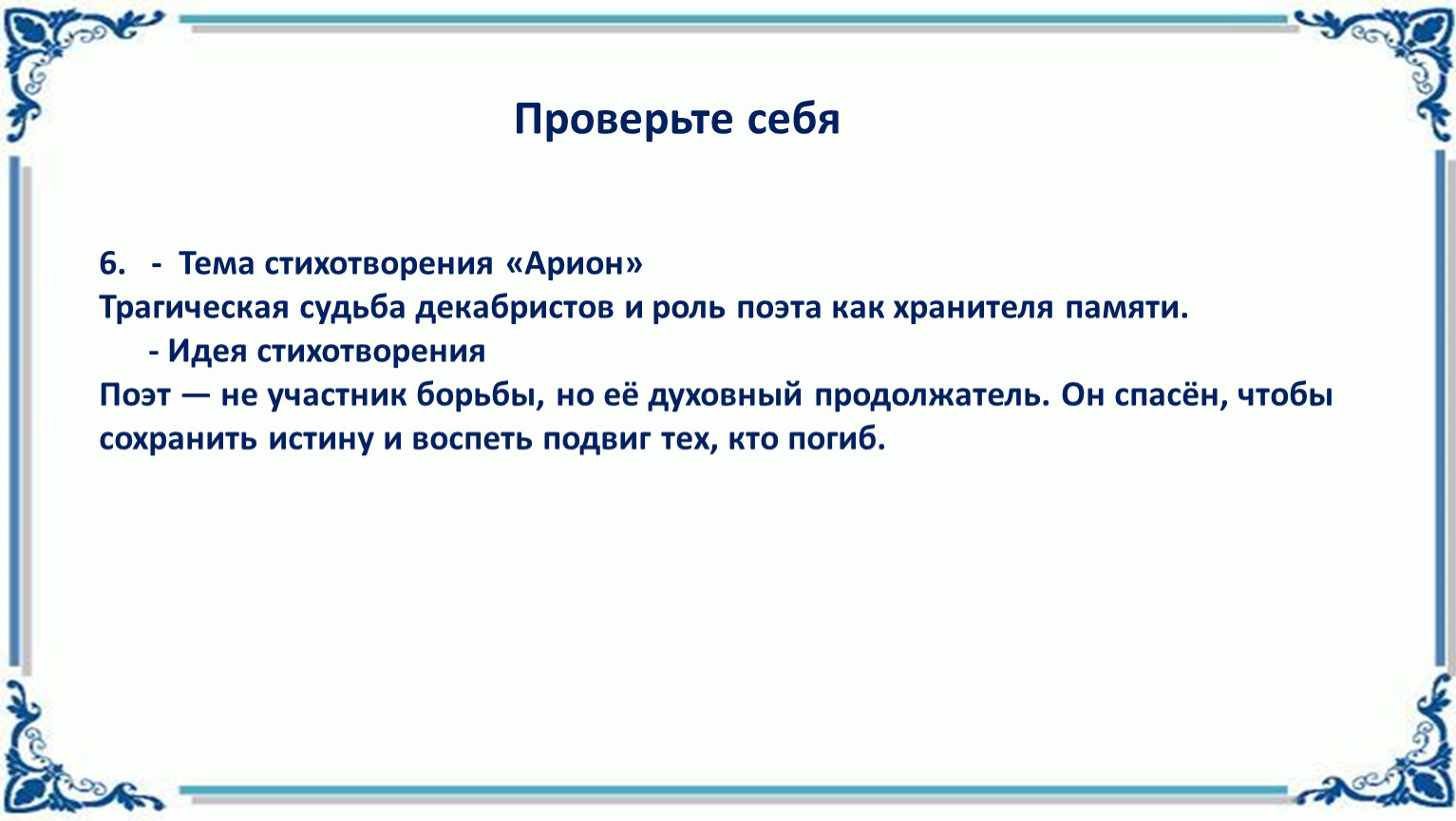 Проверьте себя

6. - Тема стихотворения «Арион»
Трагическая судьба декабристов и роль поэта как хранителя памяти.
- Идея стихотворения
Поэт — не участник борьбы, но её духовный продолжатель. Он спасён, чтобы сохранить истину и воспеть подвиг тех, кто погиб.